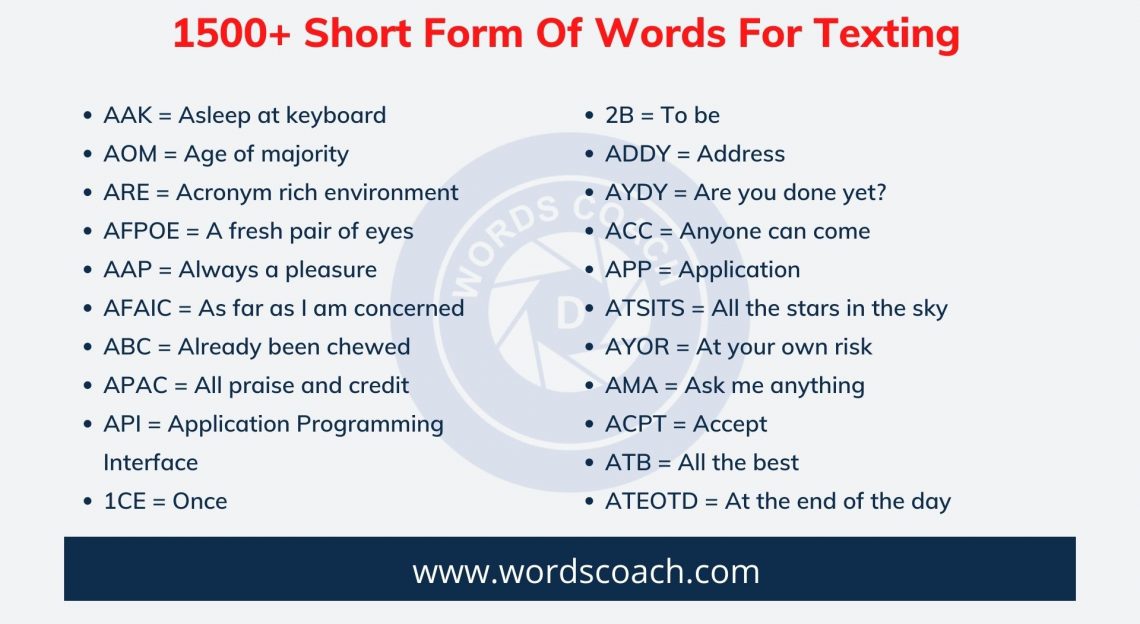 1500+ Short Form Of Words For Texting

- AAK = Asleep at keyboard
- AOM = Age of majority
- ARE = Acronym rich environment
- AFPOE = A fresh pair of eyes
- AAP = Always a pleasure
- AFAIC = As far as I am concerned
- ABC = Already been chewed
- APAC = All praise and credit
- API = Application Programming Interface
- 1CE = Once

- 2B = To be
- ADDY = Address
- AYDY = Are you done yet?
- ACC = Anyone can come
- APP = Application
- ATSITS = All the stars in the sky
- AYOR = At your own risk
- AMA = Ask me anything
- ACPT = Accept
- ATB = All the best
- ATEOTD = At the end of the day

WORDS COACH

www.wordscoach.com